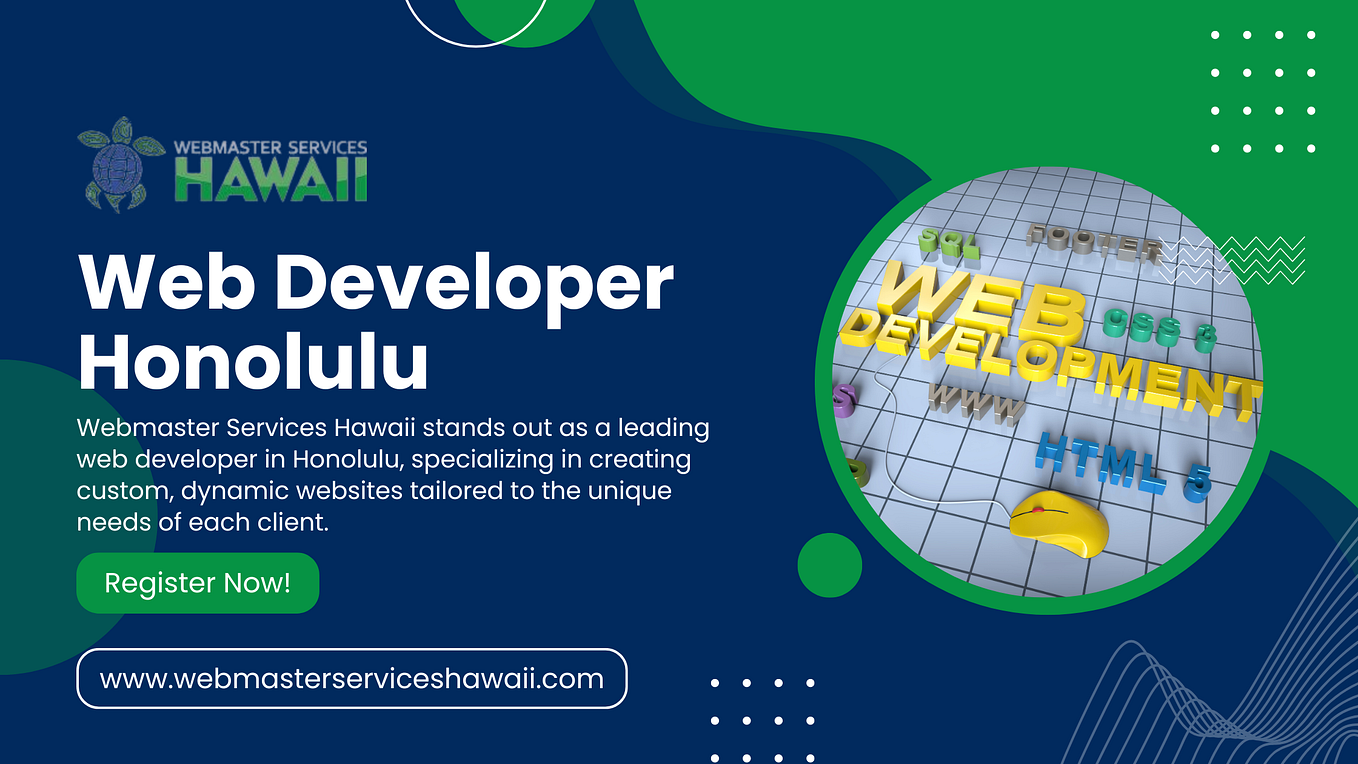 WEBMASTER SERVICES
HAWAII

Web Developer Honolulu

Webmaster Services Hawaii stands out as a leading web developer in Honolulu, specializing in creating custom, dynamic websites tailored to the unique needs of each client.

Register Now!

www.webmasterserviceshawaii.com

SQL
FOOTER
WEB
DEVELOPMENT
CSS 3
WWW
HTML 5